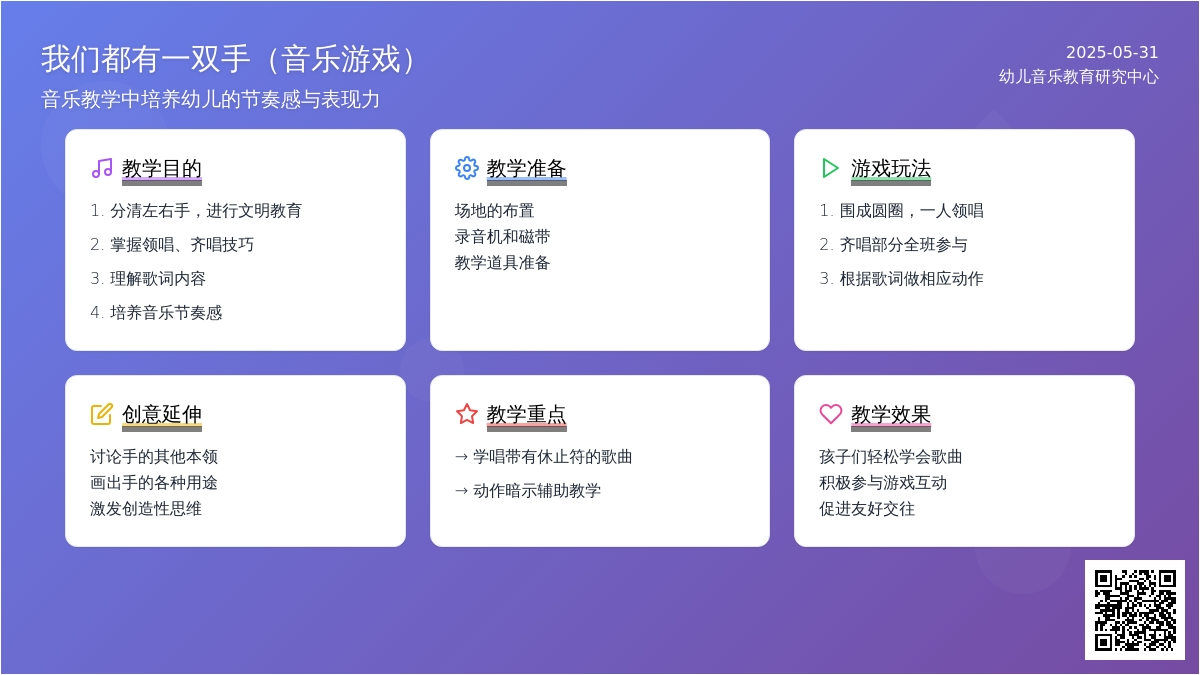 我们都有一双手（音乐游戏）

音乐教学中培养幼儿的节奏感与表现力

2025-05-31
幼儿音乐教育研究中心

教学目的

1. 分清左右手，进行文明教育
2. 掌握领唱、齐唱技巧
3. 理解歌词内容
4. 培养音乐节奏感

教学准备

场地的布置
录音机和磁带
教学道具准备

游戏玩法

1. 围成圆圈，一人领唱
2. 齐唱部分全班参与
3. 根据歌词做相应动作

创意延伸

讨论手的其他本领
画出手的各种用途
激发创造性思维

教学重点

→ 学唱带有休止符的歌曲
→ 动作暗示辅助教学

教学效果

孩子们轻松学会歌曲
积极参与游戏互动
促进友好交往